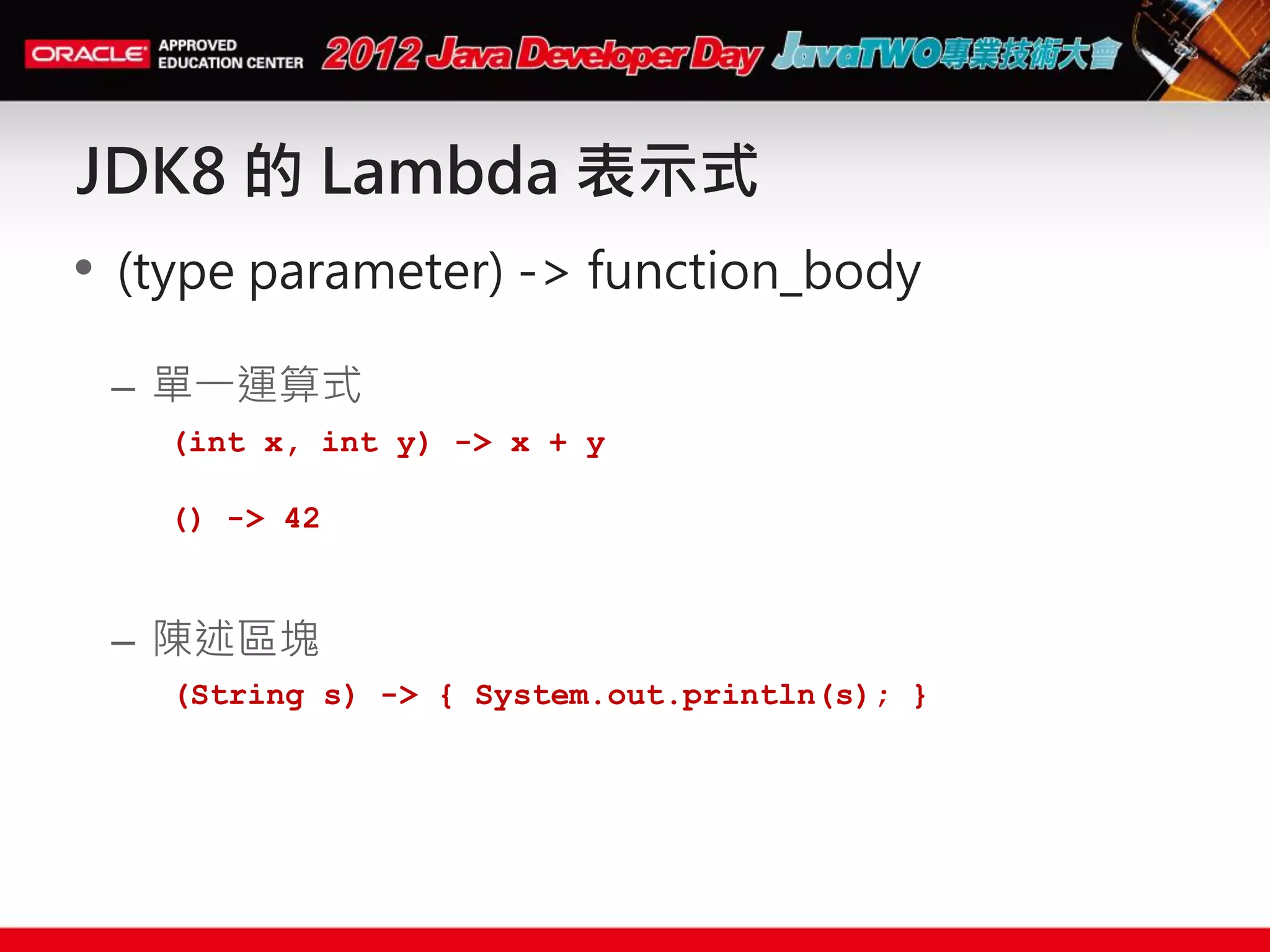 ORACLE APPROVED EDUCATION CENTER 2012 Java Developer Day JavaTWO專業技術大會

JDK8 的 Lambda 表示式

• (type parameter) -> function_body

– 單一運算式

(int x, int y) -> x + y

() -> 42

– 陳述區塊

(String s) -> { System.out.println(s); }